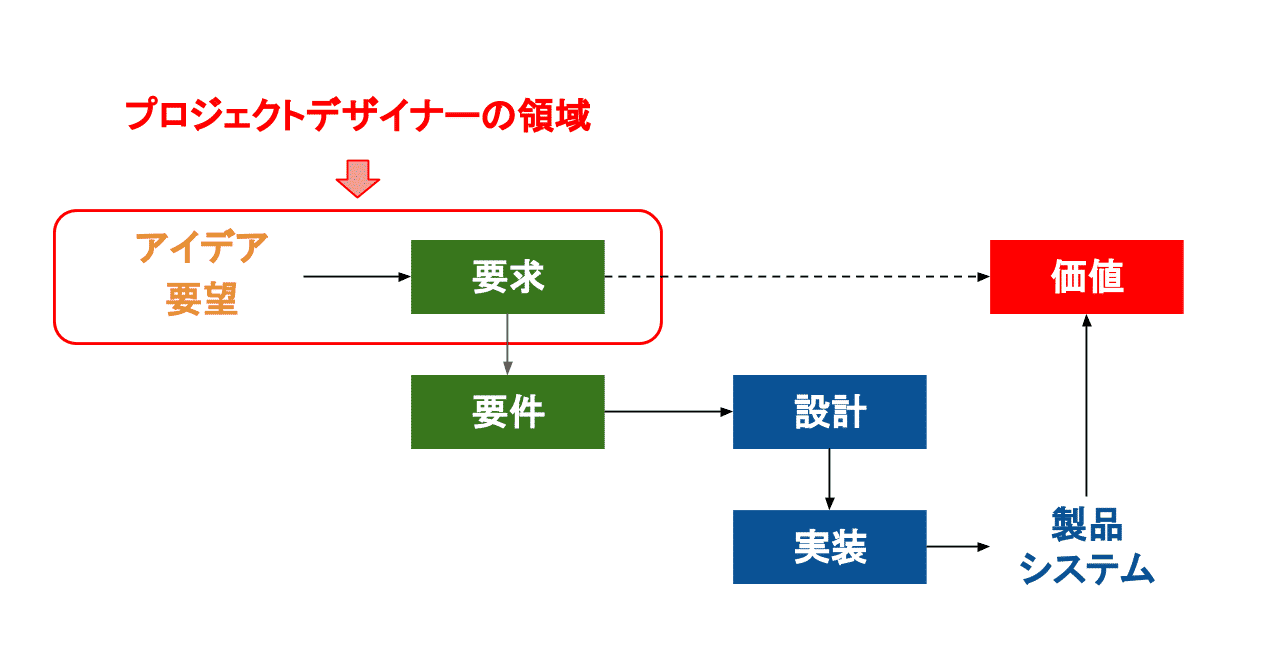 プロジェクトデザイナーの領域

アイデア
要望

要求

価値

要件

設計

実装

製品
システム